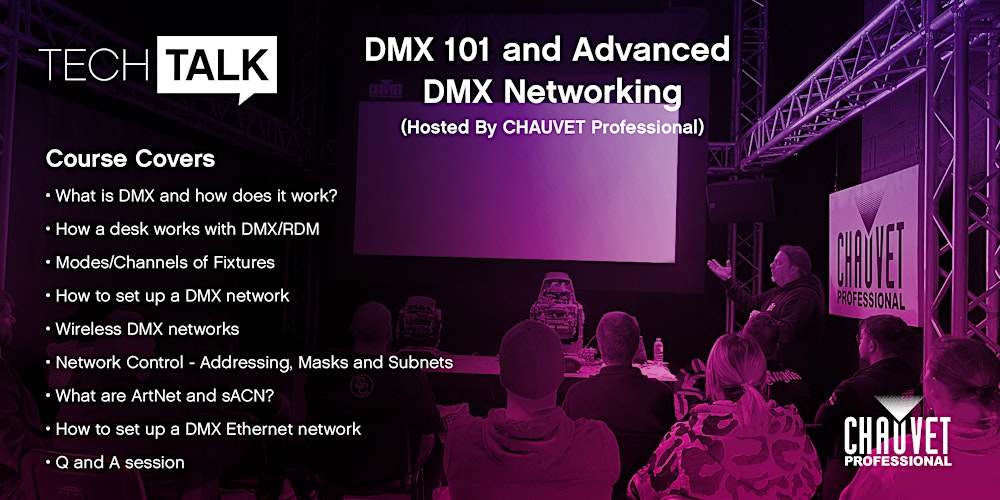 TECH TALK

DMX 101 and Advanced DMX Networking
(Hosted By CHAUVET Professional)

Course Covers
• What is DMX and how does it work?
• How a desk works with DMX/RDM
• Modes/Channels of Fixtures
• How to set up a DMX network
• Wireless DMX networks
• Network Control - Addressing, Masks and Subnets
• What are ArtNet and sACN?
• How to set up a DMX Ethernet network
• Q and A session

CHAUVET PROFESSIONAL

CHAUVET PROFESSIONAL